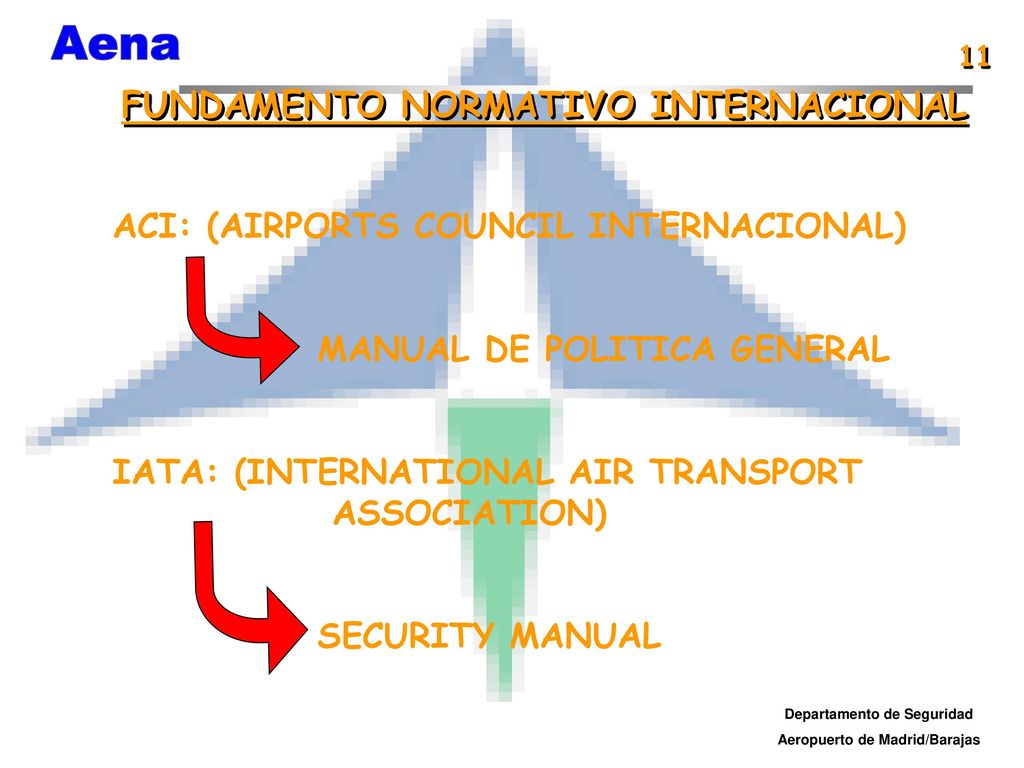 Aena

11

FUNDAMENTO NORMATIVO INTERNACIONAL

ACI: (AIRPORTS COUNCIL INTERNACIONAL)

MANUAL DE POLITICA GENERAL

IATA: (INTERNATIONAL AIR TRANSPORT ASSOCIATION)

SECURITY MANUAL

Departamento de Seguridad
Aeropuerto de Madrid/Barajas